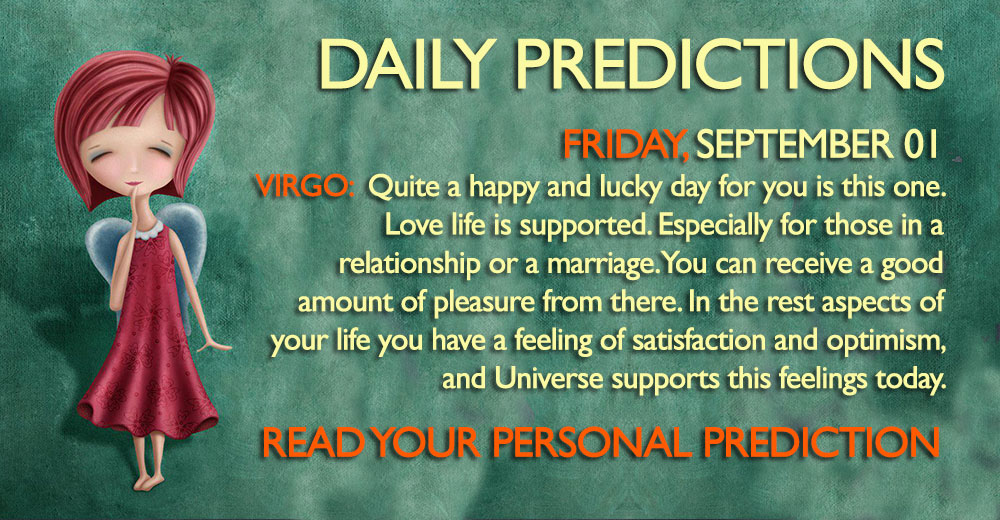 DAILY PREDICTIONS

FRIDAY, SEPTEMBER 01

VIRGO: Quite a happy and lucky day for you is this one. Love life is supported. Especially for those in a relationship or a marriage. You can receive a good amount of pleasure from there. In the rest aspects of your life you have a feeling of satisfaction and optimism, and Universe supports this feelings today.

READ YOUR PERSONAL PREDICTION